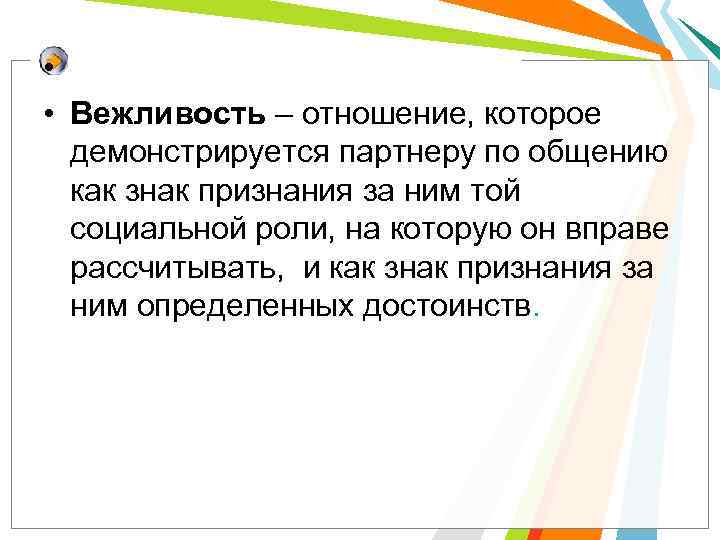 • Вежливость – отношение, которое демонстрируется партнеру по общению как знак признания за ним той социальной роли, на которую он вправе рассчитывать, и как знак признания за ним определенных достоинств.